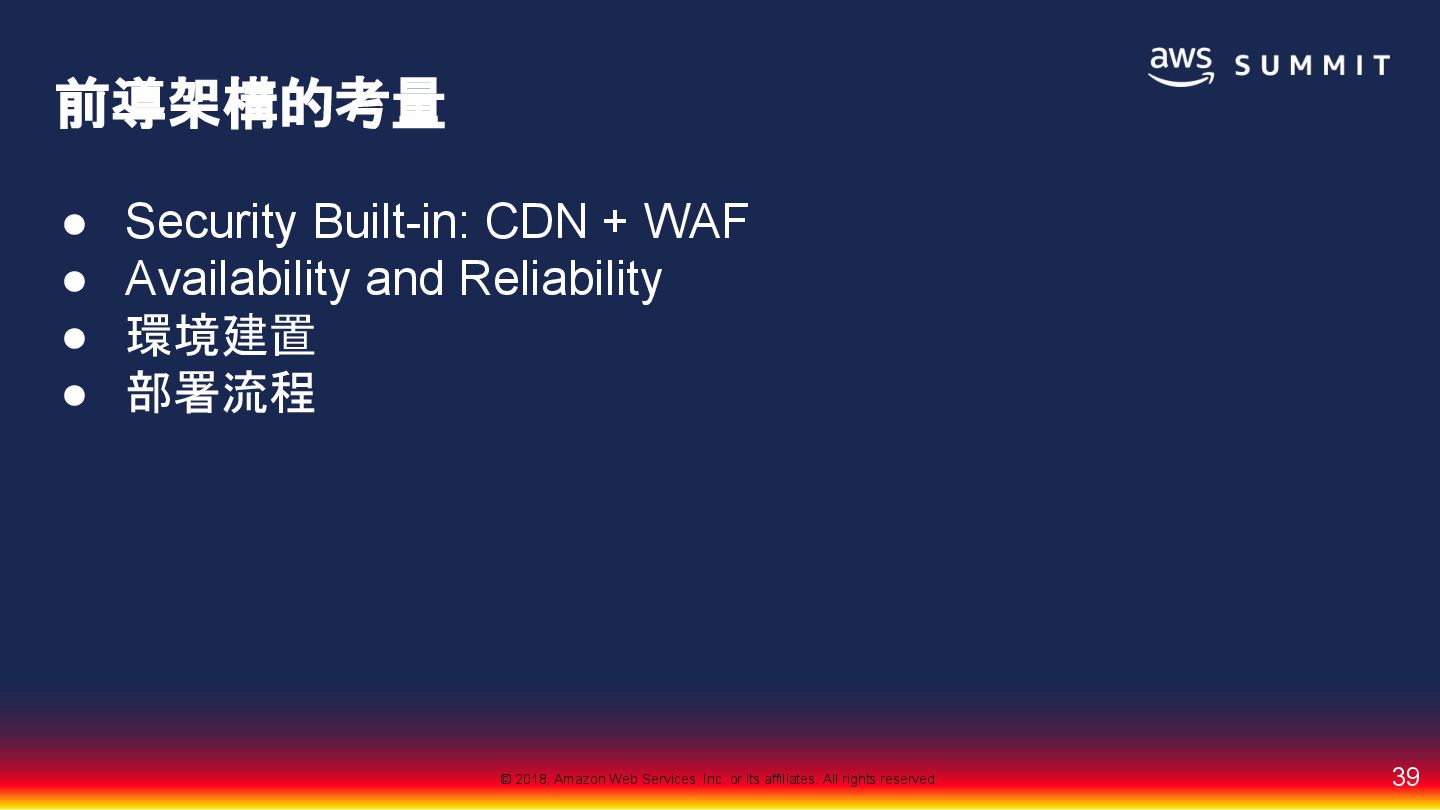 aws SUMMIT

前導架構的考量

● Security Built-in: CDN + WAF
● Availability and Reliability
● 環境建置
● 部署流程

© 2018, Amazon Web Services, Inc. or its affiliates. All rights reserved.

39